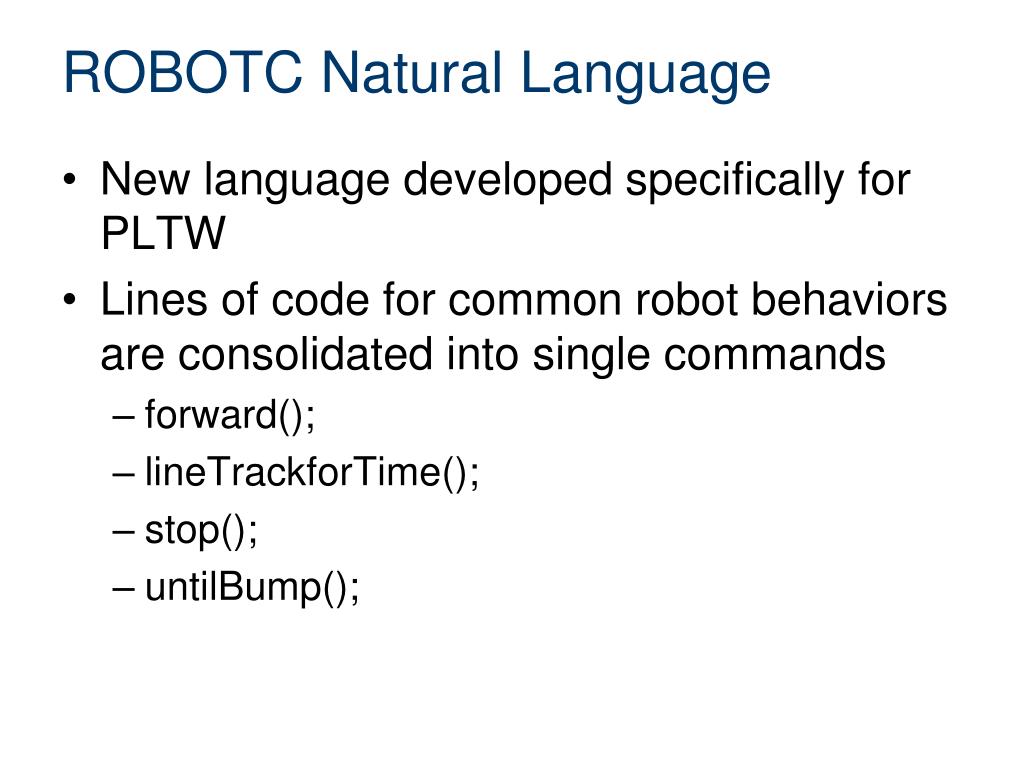 ROBOTC Natural Language

• New language developed specifically for PLTW
• Lines of code for common robot behaviors are consolidated into single commands
– forward();
– lineTrackforTime();
– stop();
– untilBump();